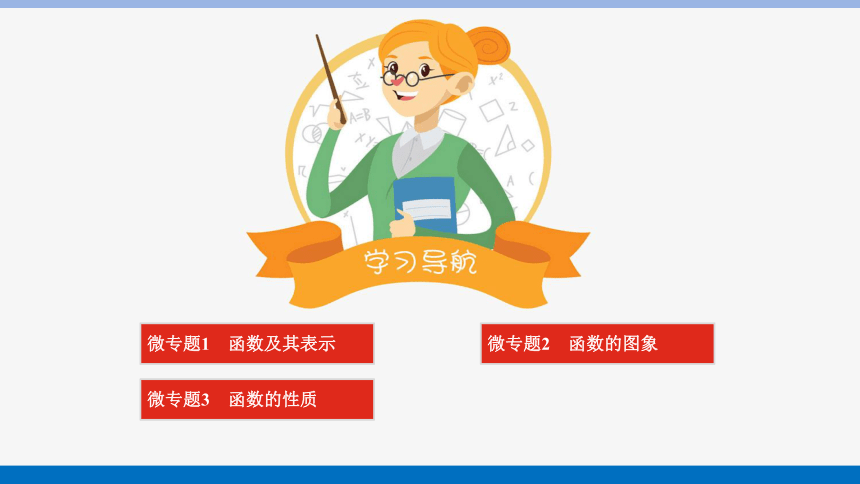 学习导航

微专题1　函数及其表示

微专题2　函数的图象

微专题3　函数的性质